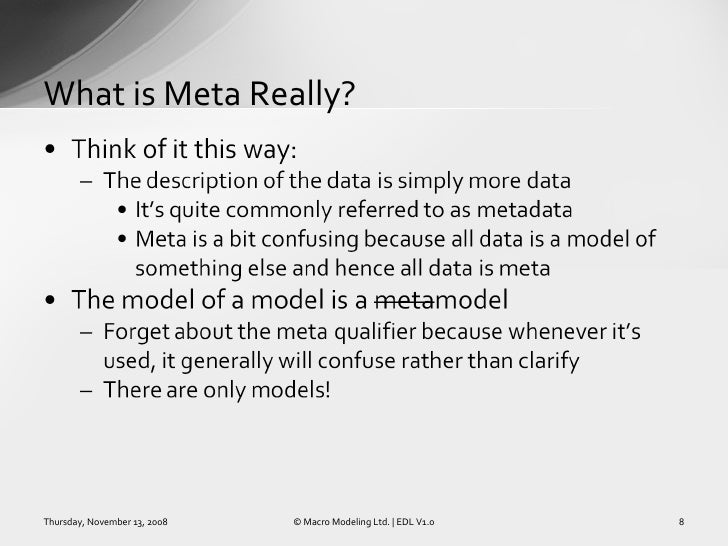 What is Meta Really?

• Think of it this way:
– The description of the data is simply more data
• It's quite commonly referred to as metadata
• Meta is a bit confusing because all data is a model of something else and hence all data is meta
• The model of a model is a ~~meta~~model
– Forget about the meta qualifier because whenever it's used, it generally will confuse rather than clarify
– There are only models!

Thursday, November 13, 2008 © Macro Modeling Ltd. | EDL V1.0 8